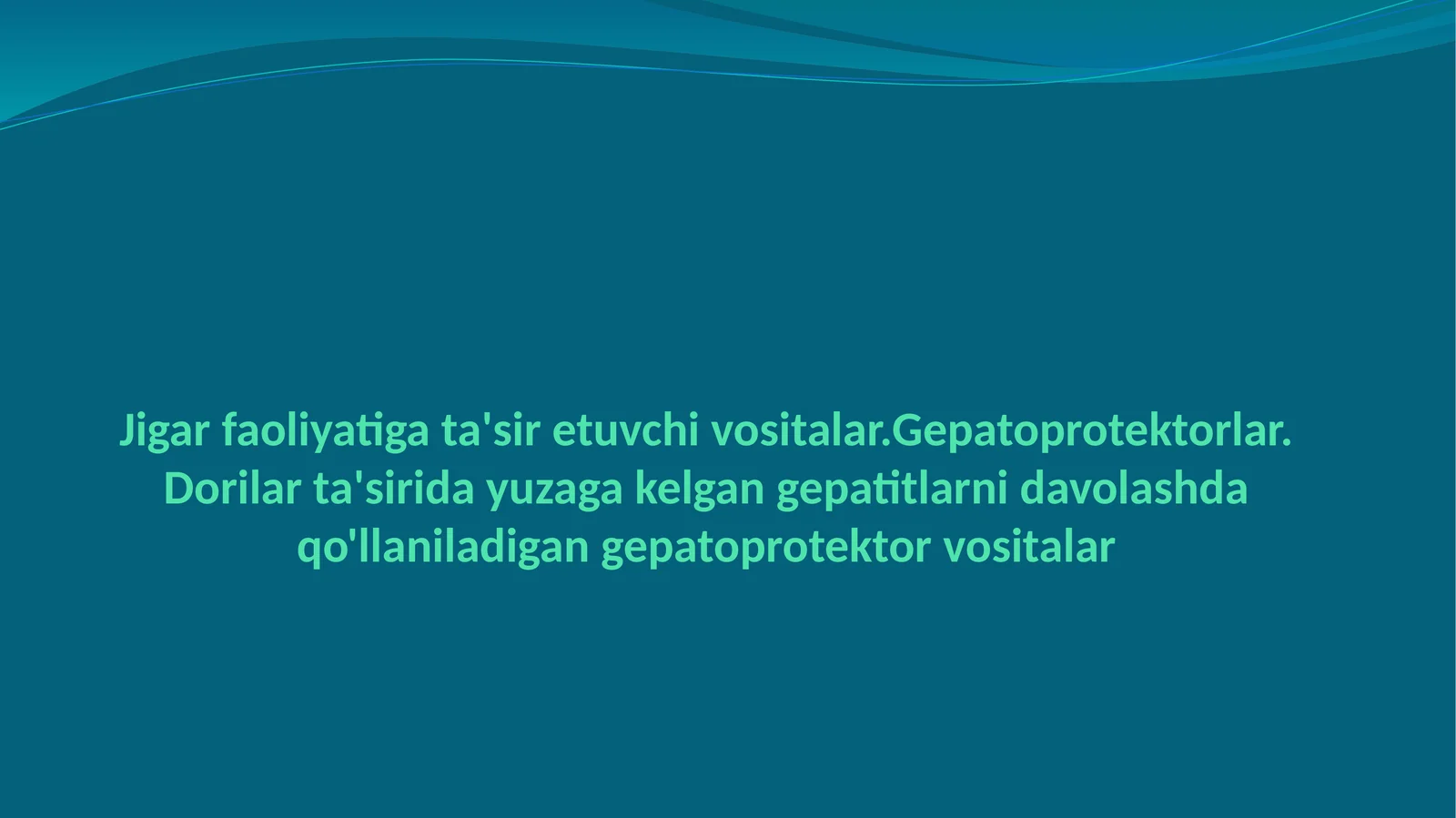 Jigar faoliyatiga ta'sir etuvchi vositalar.Gepatoprotektorlar. Dorilar ta'sirida yuzaga kelgan gepatitlarni davolashda qo'llaniladigan gepatoprotektor vositalar